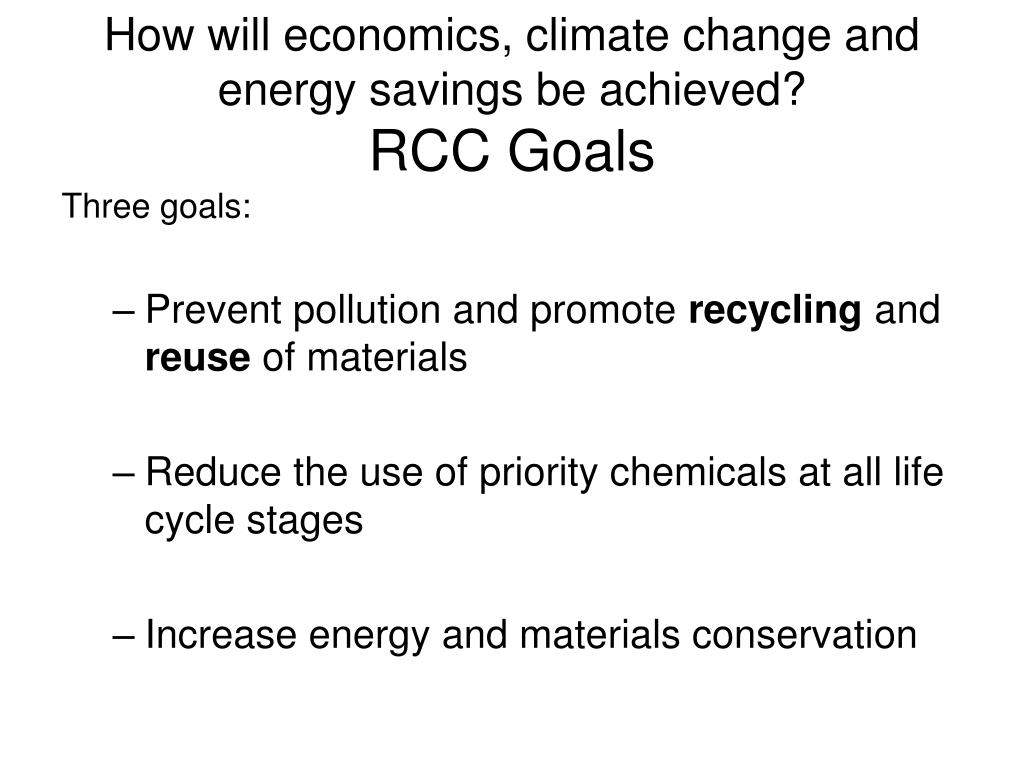 How will economics, climate change and energy savings be achieved?
RCC Goals

Three goals:

– Prevent pollution and promote recycling and reuse of materials

– Reduce the use of priority chemicals at all life cycle stages

– Increase energy and materials conservation